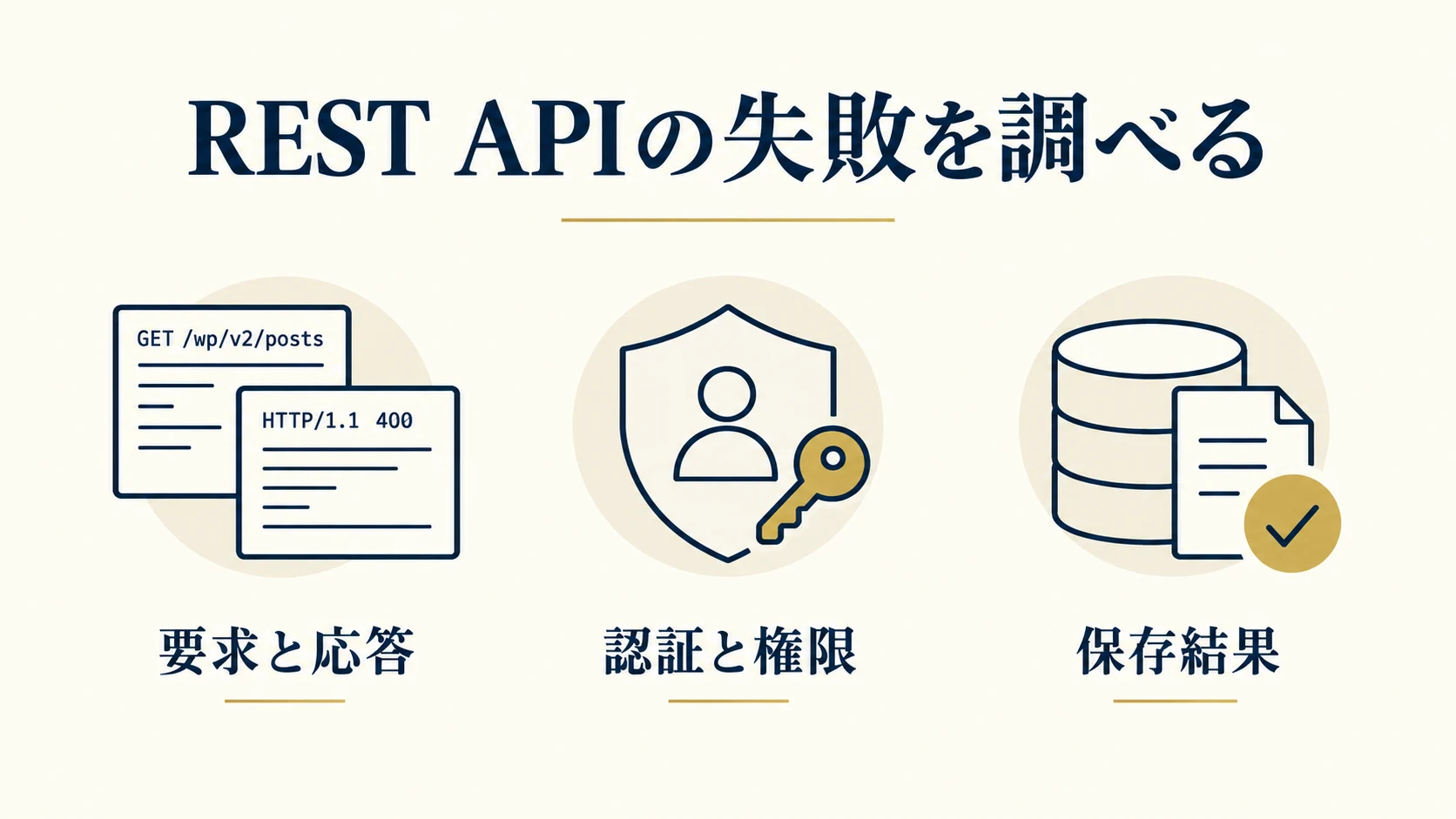 REST APIの失敗を調べる

GET /wp/v2/posts

HTTP/1.1 400

要求と応答

認証と権限

保存結果